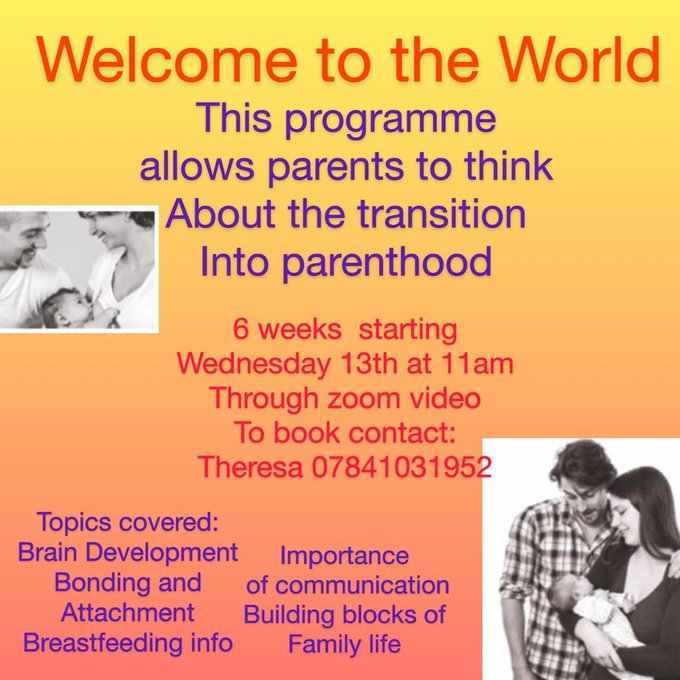 Welcome to the World

This programme allows parents to think About the transition Into parenthood

6 weeks starting
Wednesday 13th at 11am
Through zoom video
To book contact:
Theresa 07841031952

Topics covered:
Brain Development
Bonding and Attachment
Breastfeeding info

Importance of communication
Building blocks of Family life